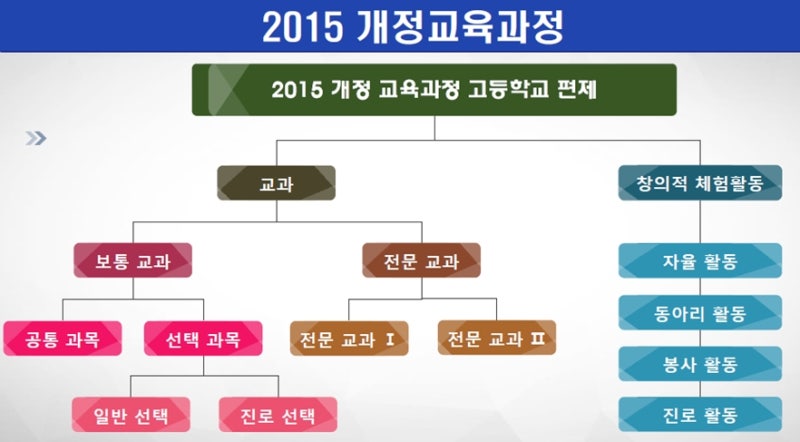 2015 개정교육과정

2015 개정 교육과정 고등학교 편제

교과

창의적 체험활동

보통 교과

전문 교과

공통 과목

선택 과목

전문 교과 Ⅰ

전문 교과 Ⅱ

일반 선택

진로 선택

자율 활동

동아리 활동

봉사 활동

진로 활동